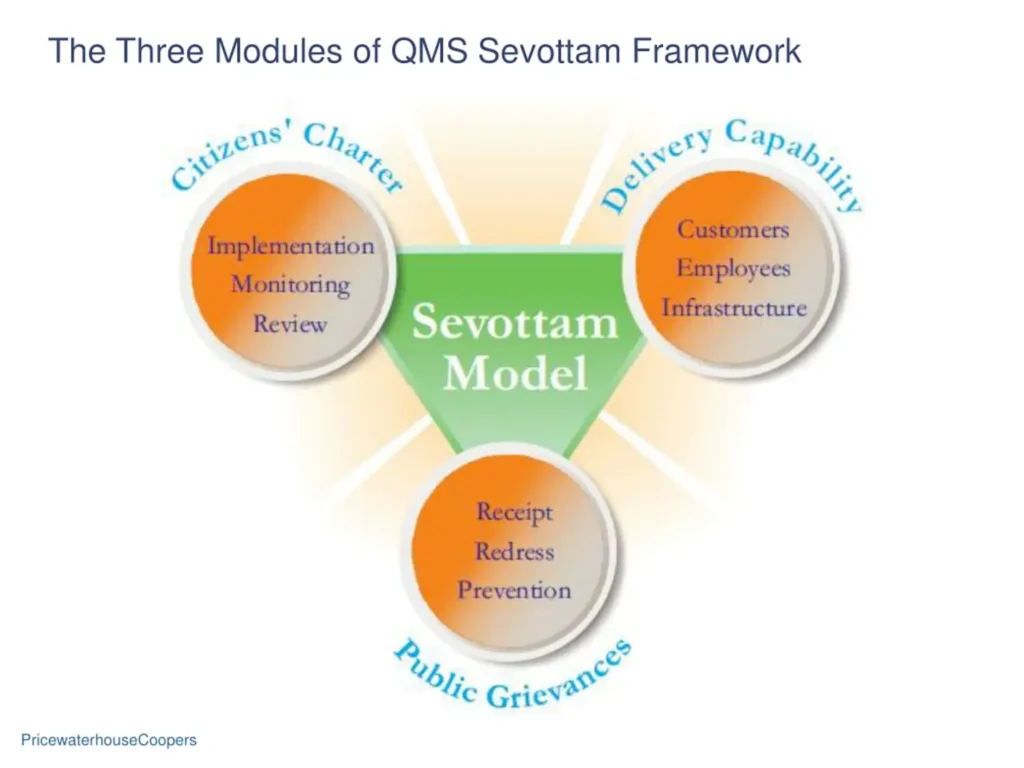 The Three Modules of QMS Sevottam Framework

Citizens' Charter

Implementation
Monitoring
Review

Delivery Capability

Customers
Employees
Infrastructure

Sevottam Model

Receipt
Redress
Prevention

Public Grievances

PricewaterhouseCoopers